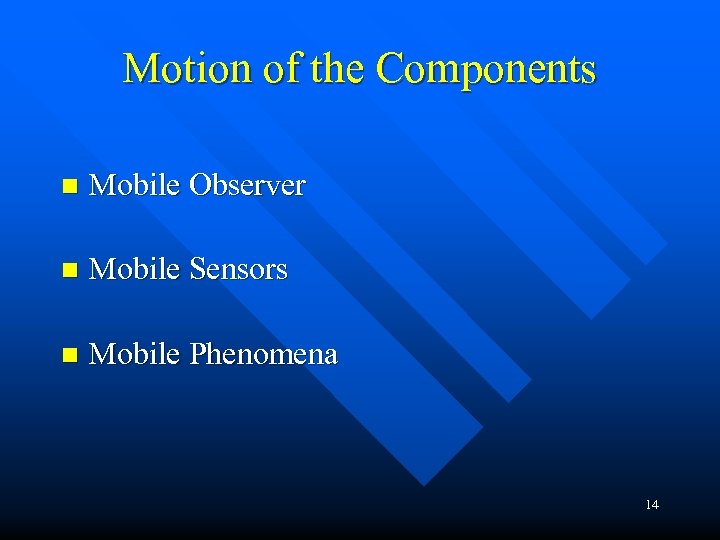 Motion of the Components

- Mobile Observer
- Mobile Sensors
- Mobile Phenomena

14